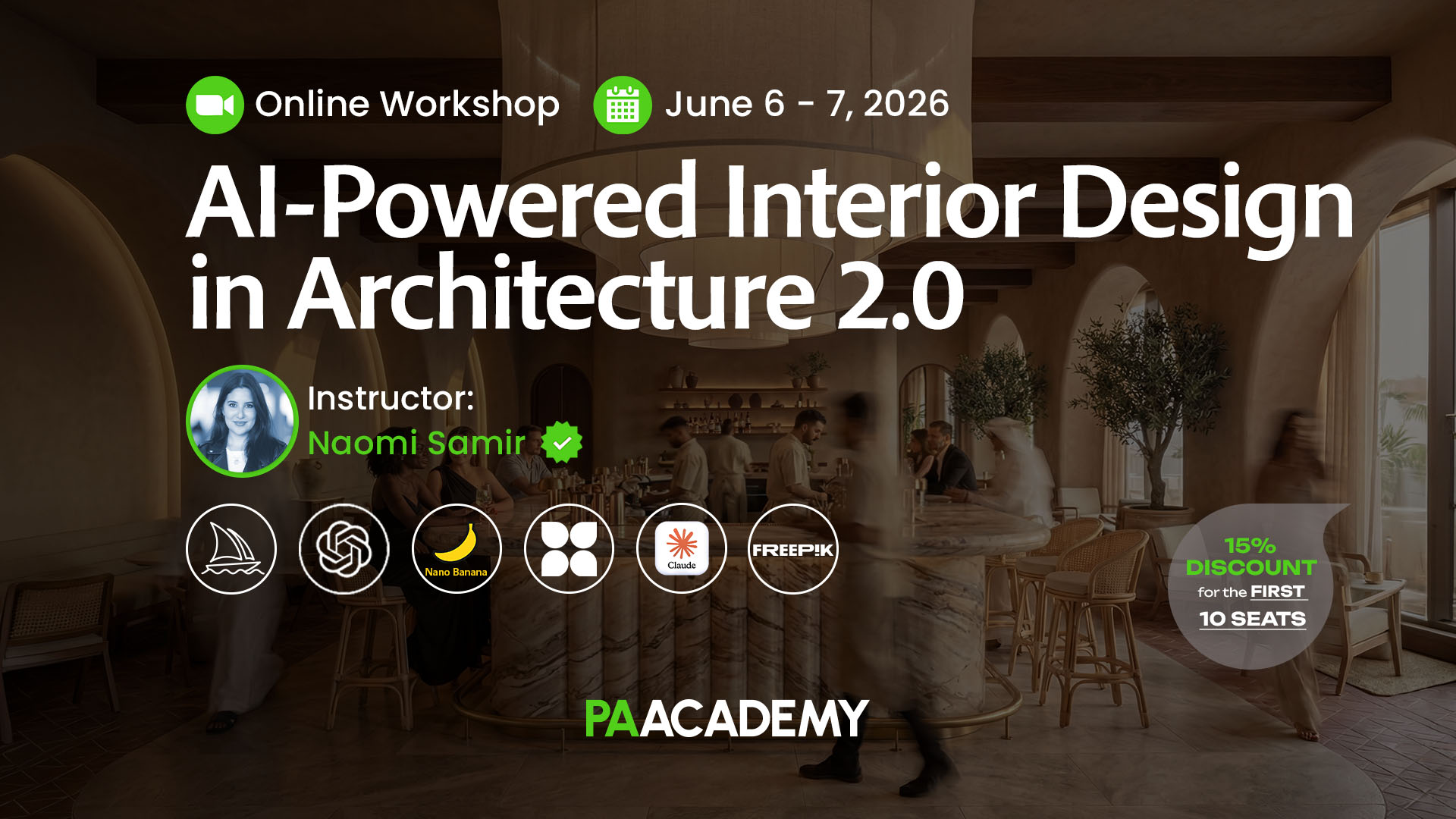 Online Workshop June 6 - 7, 2026

AI-Powered Interior Design in Architecture 2.0

Instructor:
Naomi Samir

Nano Banana

Claude

FREEP!K

15% DISCOUNT for the FIRST 10 SEATS

PAACADEMY